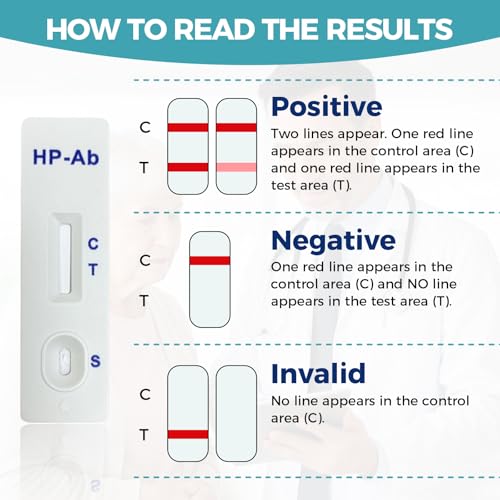 HOW TO READ THE RESULTS

HP-Ab

C

T

S

C

T

Positive

Two lines appear. One red line appears in the control area (C) and one red line appears in the test area (T).

C

T

Negative

One red line appears in the control area (C) and NO line appears in the test area (T).

C

T

Invalid

No line appears in the control area (C).